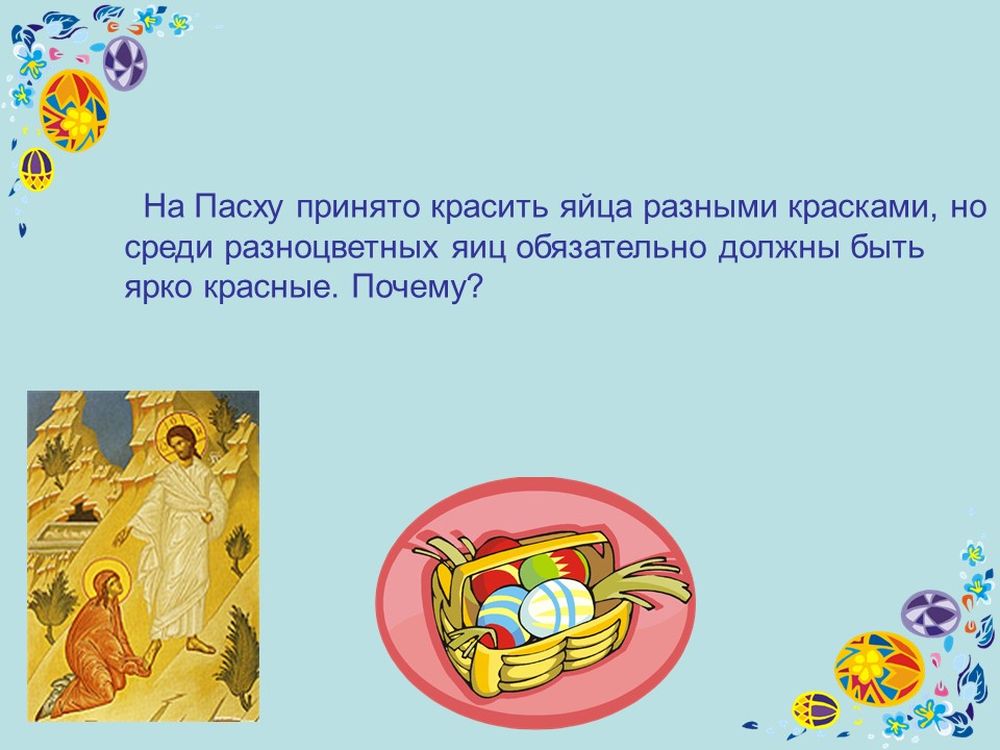 На Пасху принято красить яйца разными красками, но среди разноцветных яиц обязательно должны быть ярко красные. Почему?